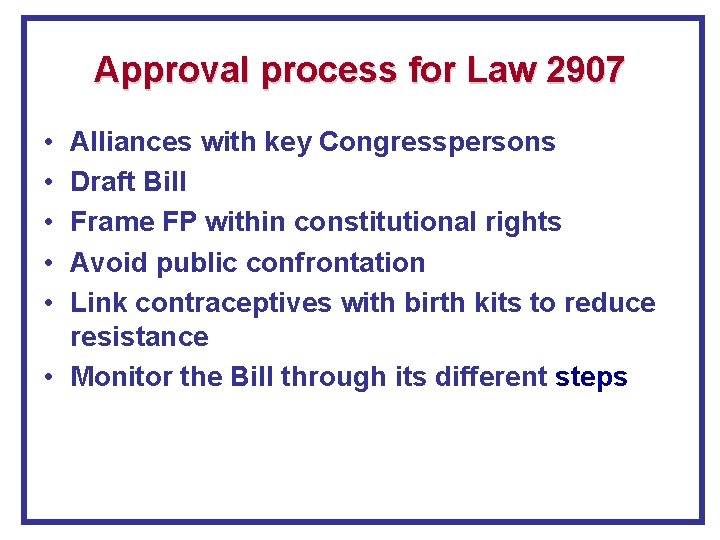 Approval process for Law 2907

• Alliances with key Congresspersons
• Draft Bill
• Frame FP within constitutional rights
• Avoid public confrontation
• Link contraceptives with birth kits to reduce resistance
• Monitor the Bill through its different steps